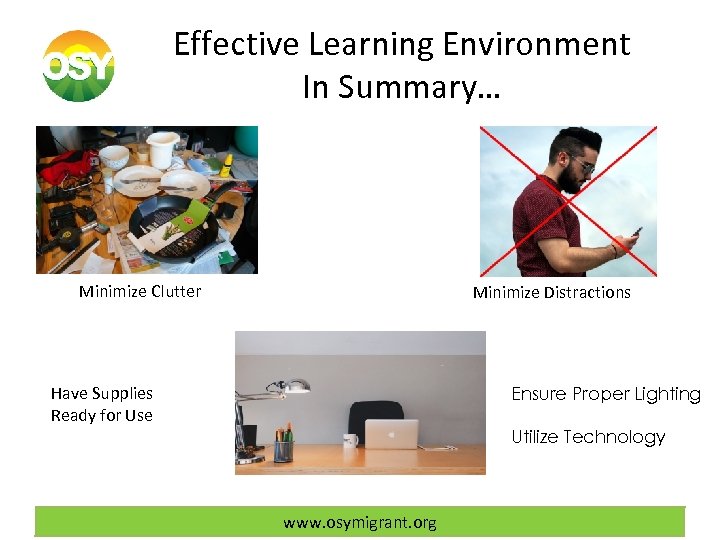 OSY

Effective Learning Environment
In Summary…

Minimize Clutter

Minimize Distractions

Have Supplies
Ready for Use

Ensure Proper Lighting

Utilize Technology

www.osymigrant.org